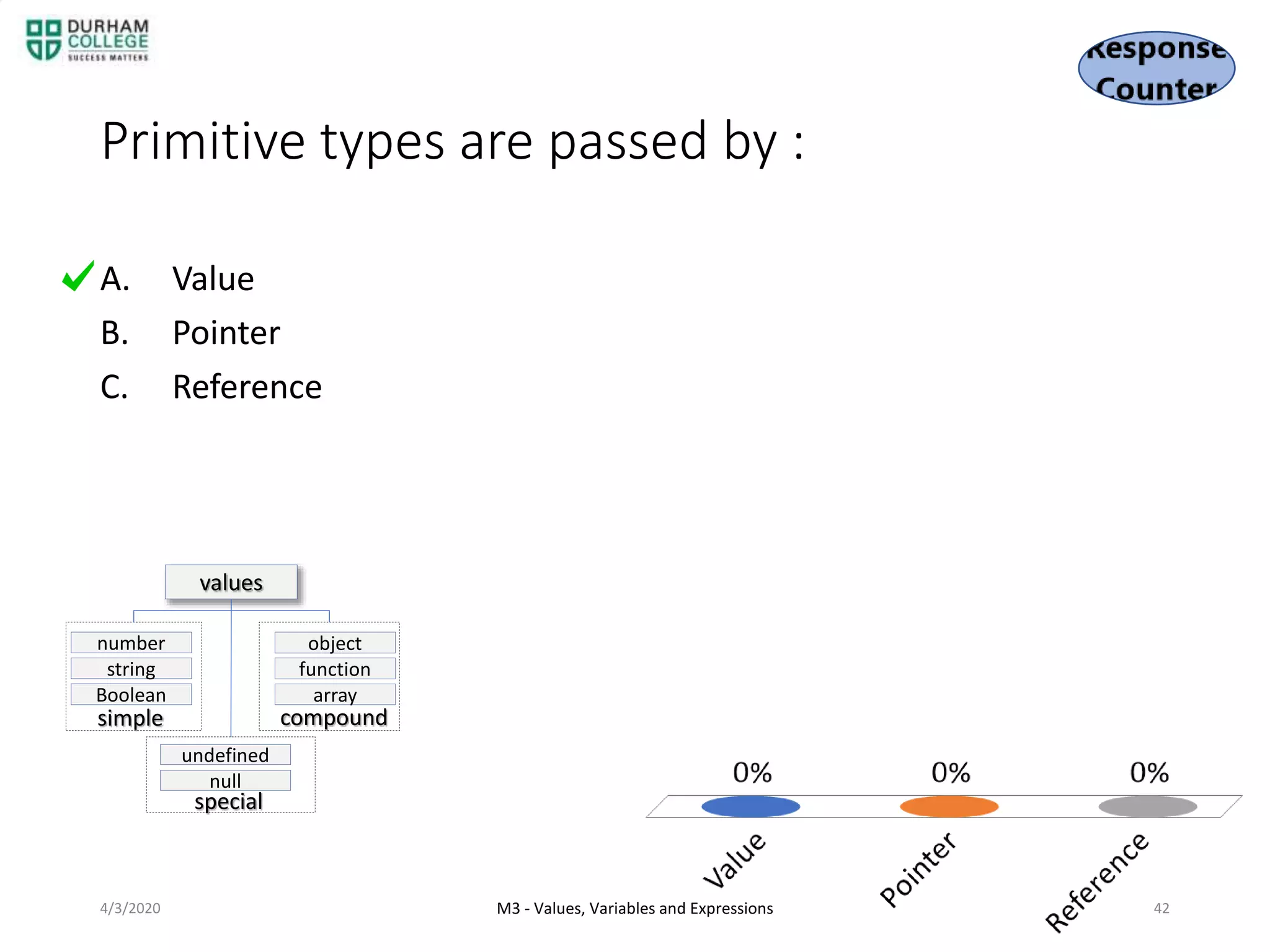 DURHAM COLLEGE
SUCCESS MATTERS

Response Counter

Primitive types are passed by :

A. Value
B. Pointer
C. Reference

values

number
string
Boolean
simple

object
function
array
compound

undefined
null
special

0%
0%
0%

Value
Pointer
Reference

4/3/2020
M3 - Values, Variables and Expressions
42